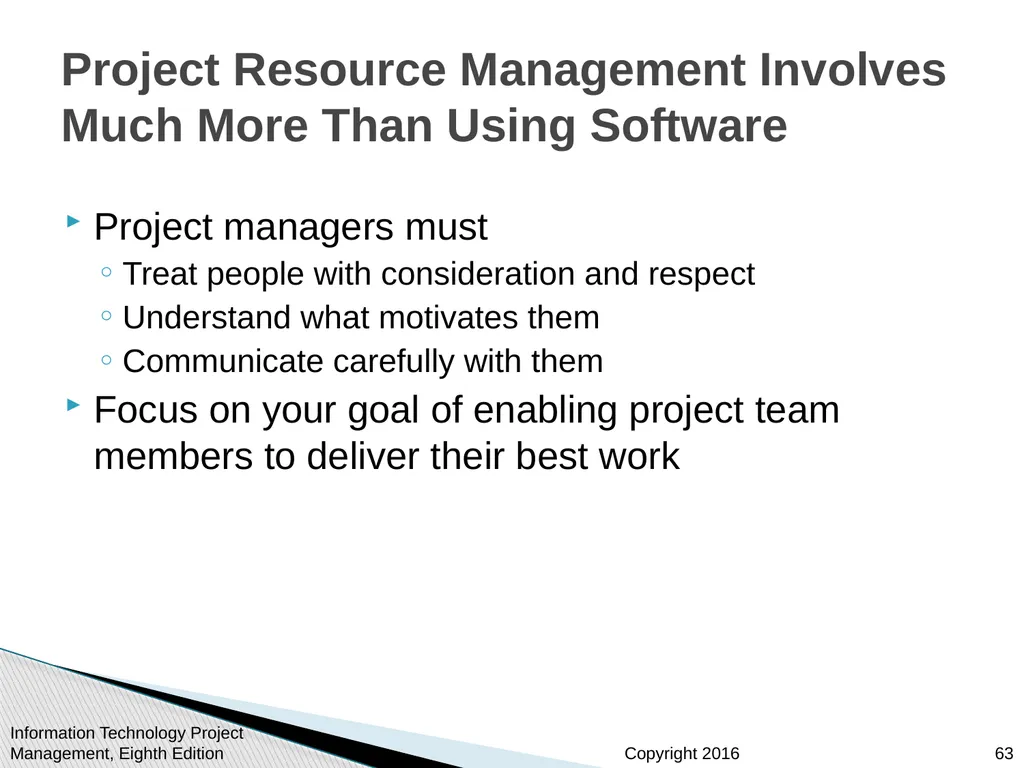 Project Resource Management Involves Much More Than Using Software

Project managers must
Treat people with consideration and respect
Understand what motivates them
Communicate carefully with them

Focus on your goal of enabling project team members to deliver their best work

Information Technology Project Management, Eighth Edition

Copyright 2016

63